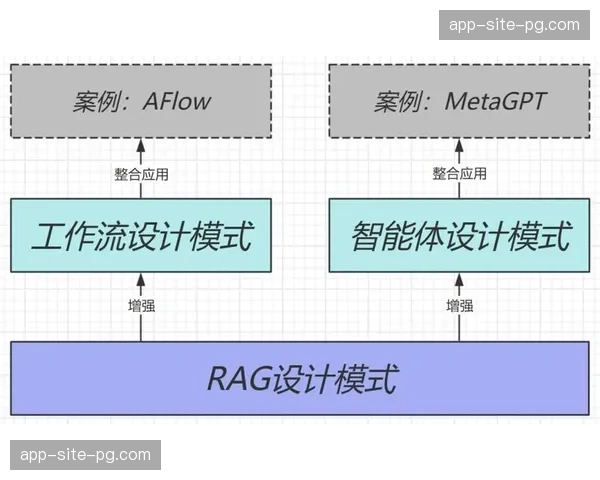 app-site-pg.com

案例：AFlow

案例：MetaGPT

整合应用

整合应用

工作流设计模式

智能体设计模式

增强

增强

RAG设计模式

app-site-pg.com